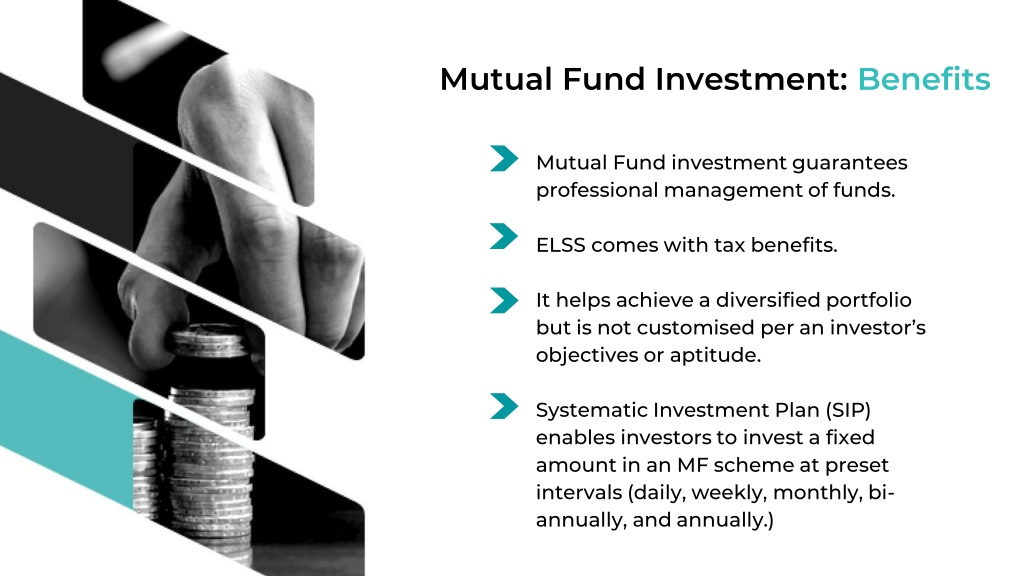 Mutual Fund Investment: Benefits

Mutual Fund investment guarantees professional management of funds.

ELSS comes with tax benefits.

It helps achieve a diversified portfolio but is not customised per an investor's objectives or aptitude.

Systematic Investment Plan (SIP) enables investors to invest a fixed amount in an MF scheme at preset intervals (daily, weekly, monthly, bi-annually, and annually.)